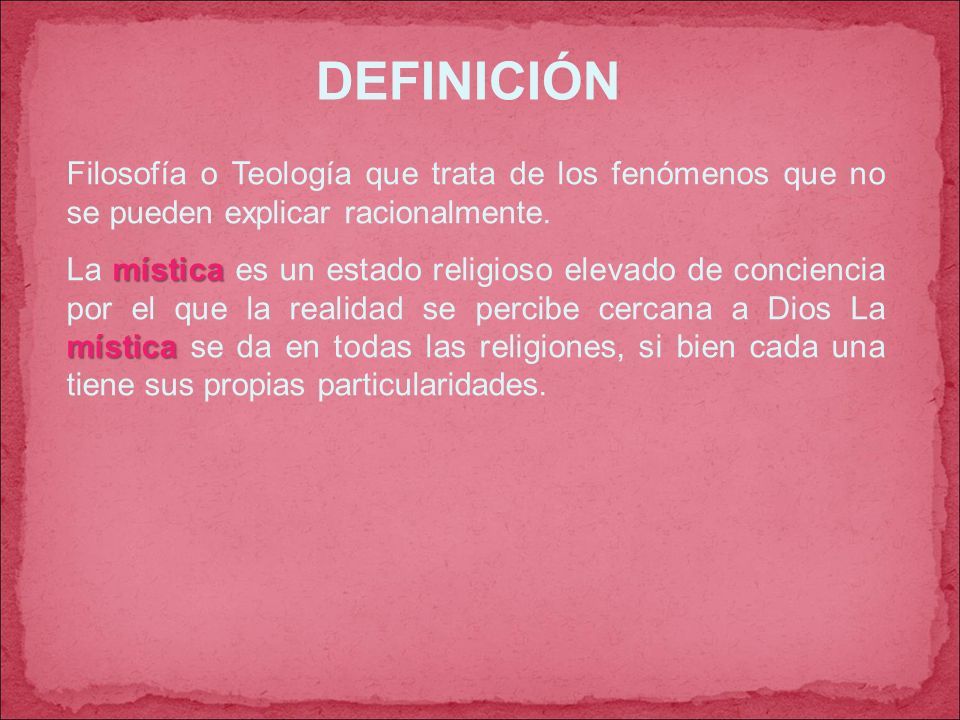 DEFINICIÓN

Filosofía o Teología que trata de los fenómenos que no se pueden explicar racionalmente.

La mística es un estado religioso elevado de conciencia por el que la realidad se percibe cercana a Dios La mística se da en todas las religiones, si bien cada una tiene sus propias particularidades.